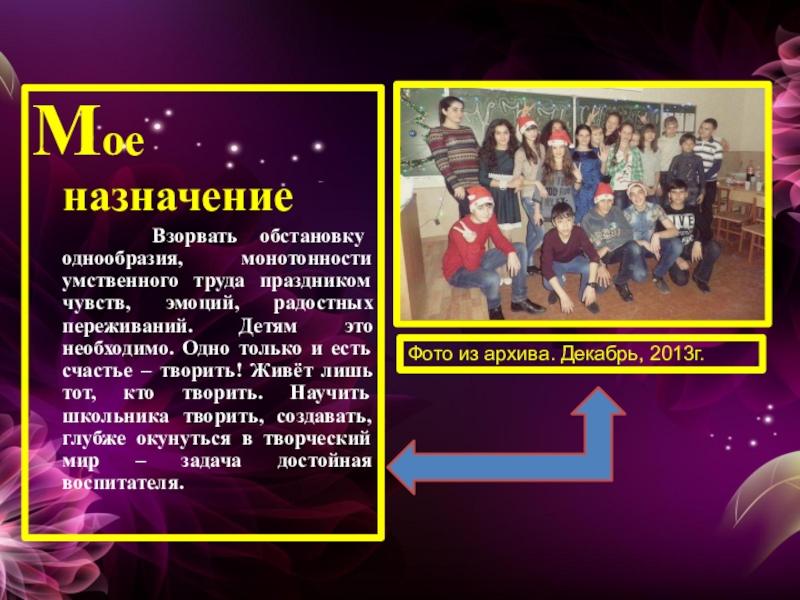 Мое назначение

Взорвать обстановку однообразия, монотонности умственного труда праздником чувств, эмоций, радостных переживаний. Детям это необходимо. Одно только и есть счастье – творить! Живёт лишь тот, кто творить. Научить школьника творить, создавать, глубже окунуться в творческий мир – задача достойная воспитателя.

Фото из архива. Декабрь, 2013г.